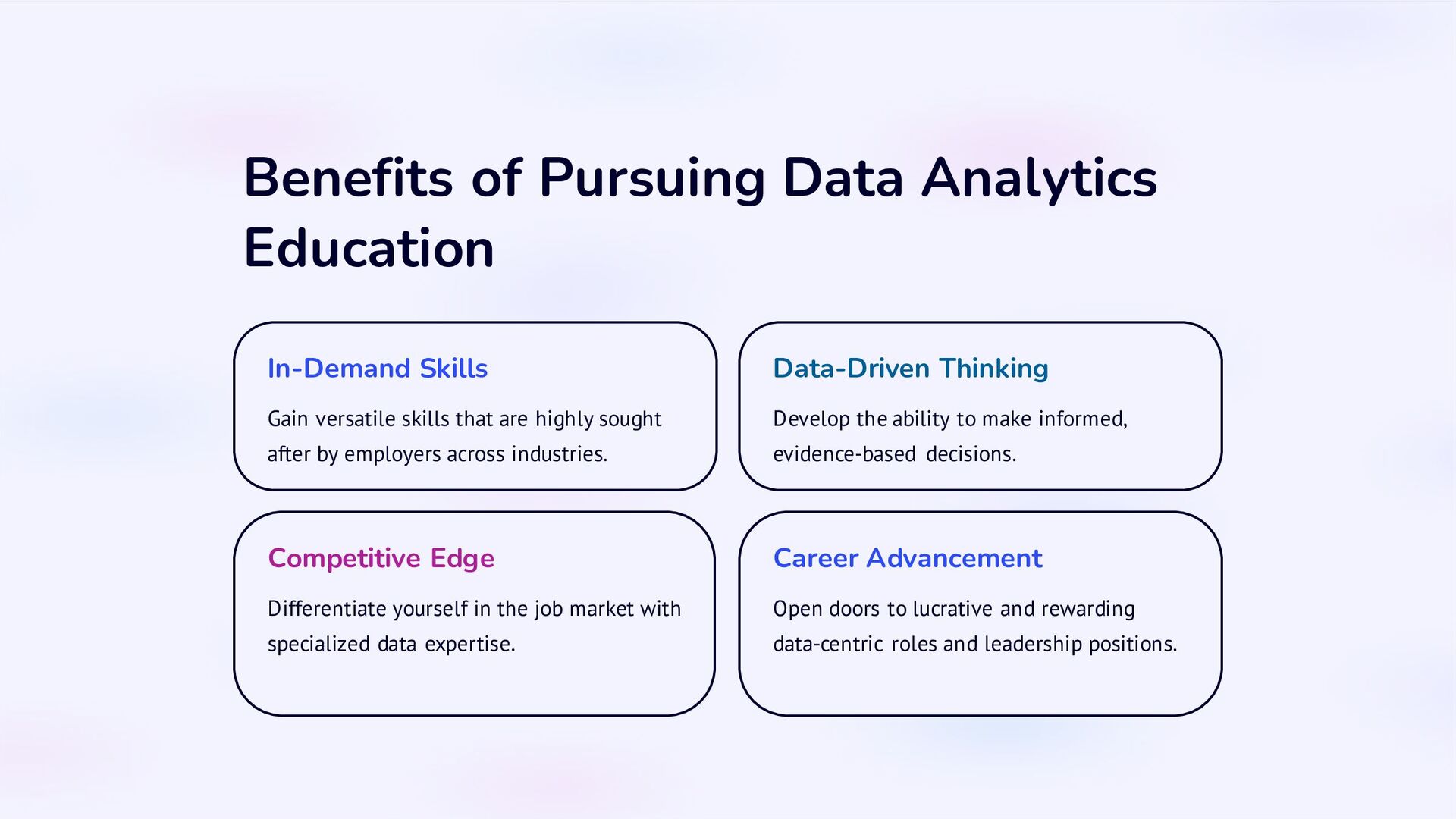 Benefits of Pursuing Data Analytics Education

In-Demand Skills

Gain versatile skills that are highly sought after by employers across industries.

Data-Driven Thinking

Develop the ability to make informed, evidence-based decisions.

Competitive Edge

Differentiate yourself in the job market with specialized data expertise.

Career Advancement

Open doors to lucrative and rewarding data-centric roles and leadership positions.